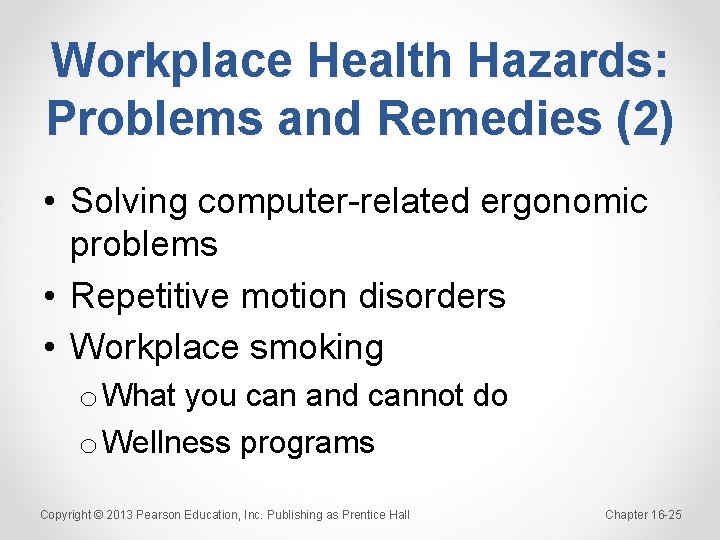 Workplace Health Hazards: Problems and Remedies (2)

• Solving computer-related ergonomic problems
• Repetitive motion disorders
• Workplace smoking
  o What you can and cannot do
  o Wellness programs

Copyright © 2013 Pearson Education, Inc. Publishing as Prentice Hall

Chapter 16-25